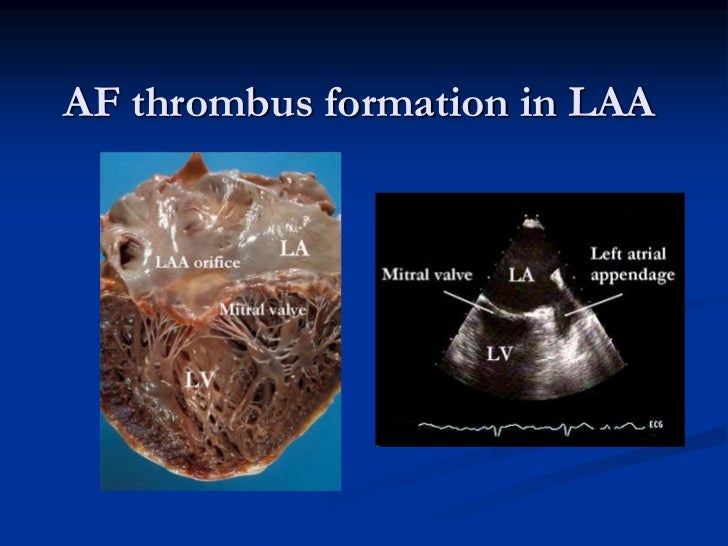 AF thrombus formation in LAA

LAA orifice

LA

Mitral valve

LV

Mitral valve

LA

Left atrial appendage

LV

ECG